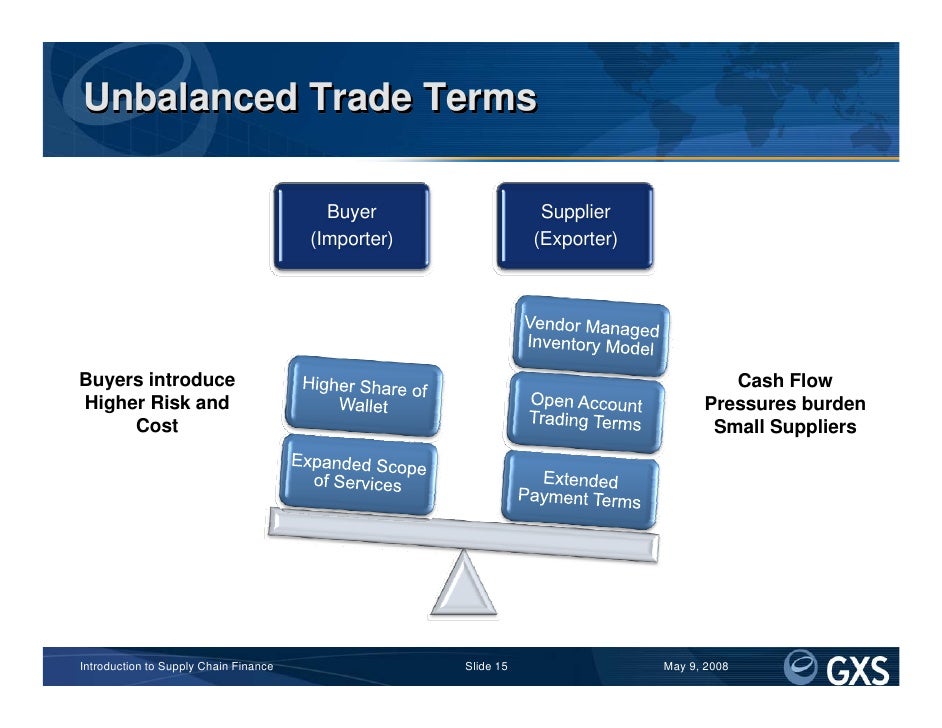 Unbalanced Trade Terms

Buyer (Importer)

Supplier (Exporter)

Buyers introduce Higher Risk and Cost

Higher Share of Wallet

Expanded Scope of Services

Vendor Managed Inventory Model

Open Account Trading Terms

Extended Payment Terms

Cash Flow Pressures burden Small Suppliers

Introduction to Supply Chain Finance

Slide 15

May 9, 2008

GXS